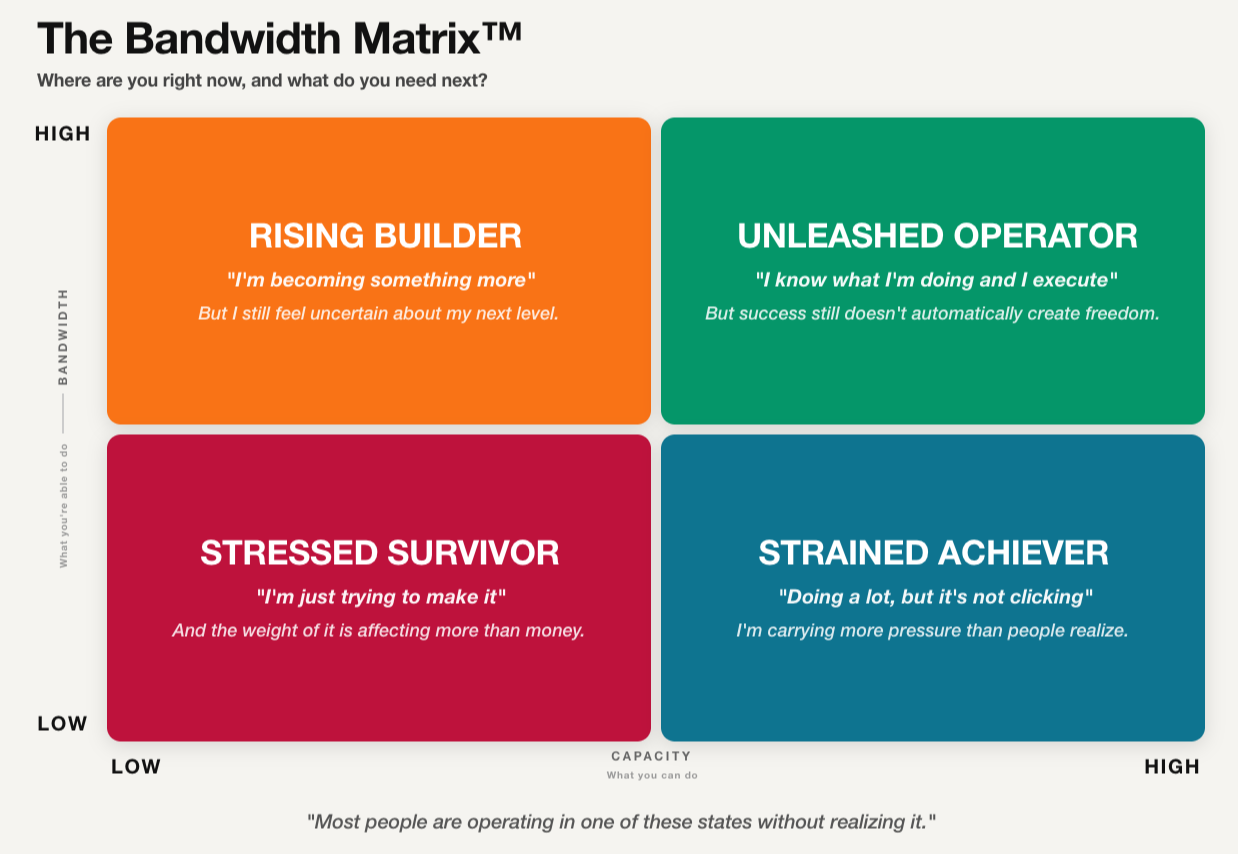 The Bandwidth Matrix™

Where are you right now, and what do you need next?

HIGH

BANDWIDTH

What you're able to do

LOW

RISING BUILDER

"I'm becoming something more"

But I still feel uncertain about my next level.

UNLEASHED OPERATOR

"I know what I'm doing and I execute"

But success still doesn't automatically create freedom.

STRESSED SURVIVOR

"I'm just trying to make it"

And the weight of it is affecting more than money.

STRAINED ACHIEVER

"Doing a lot, but it's not clicking"

I'm carrying more pressure than people realize.

LOW

CAPACITY

What you can do

HIGH

"Most people are operating in one of these states without realizing it."